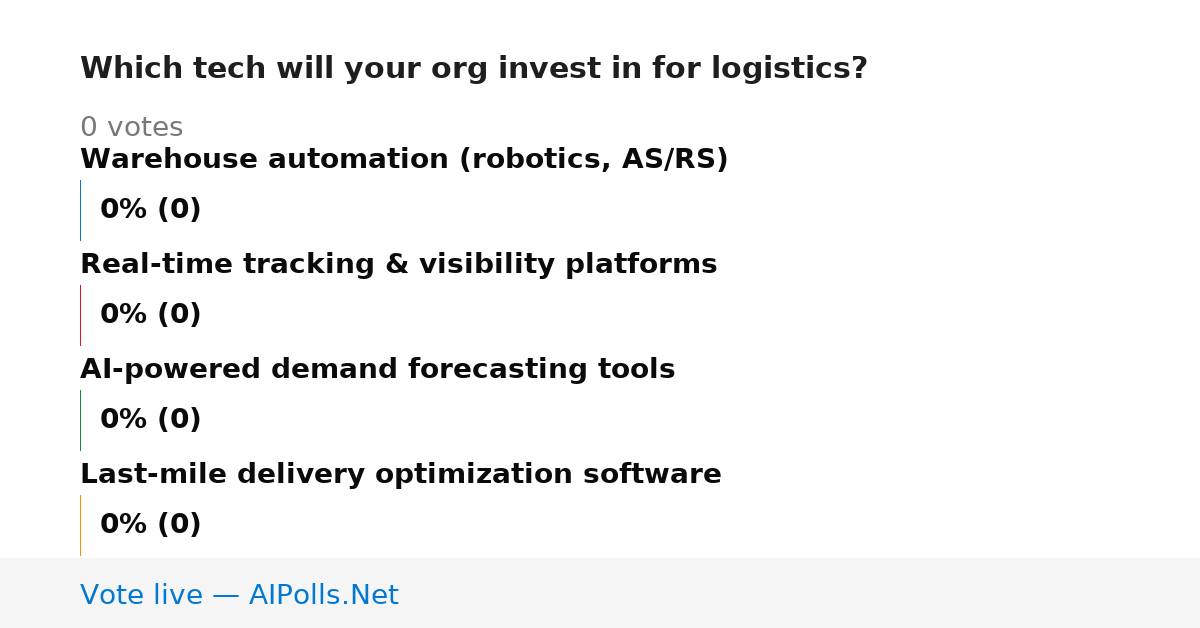 Which tech will your org invest in for logistics?

0 votes

Warehouse automation (robotics, AS/RS)

0% (0)

Real-time tracking & visibility platforms

0% (0)

AI-powered demand forecasting tools

0% (0)

Last-mile delivery optimization software

0% (0)

Vote live — AIPolls.Net